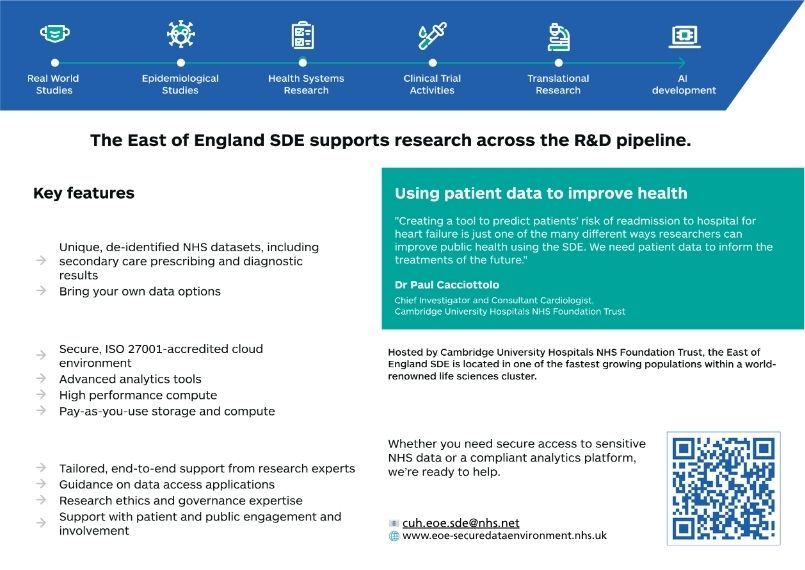 Real World Studies

Epidemiological Studies

Health Systems Research

Clinical Trial Activities

Translational Research

AI development

The East of England SDE supports research across the R&D pipeline.

Key features

→ Unique, de-identified NHS datasets, including secondary care prescribing and diagnostic results
→ Bring your own data options

→ Secure, ISO 27001-accredited cloud environment
→ Advanced analytics tools
→ High performance compute
→ Pay-as-you-use storage and compute

→ Tailored, end-to-end support from research experts
→ Guidance on data access applications
→ Research ethics and governance expertise
→ Support with patient and public engagement and involvement

Using patient data to improve health

"Creating a tool to predict patients' risk of readmission to hospital for heart failure is just one of the many different ways researchers can improve public health using the SDE. We need patient data to inform the treatments of the future."

Dr Paul Cacciottolo

Chief Investigator and Consultant Cardiologist, Cambridge University Hospitals NHS Foundation Trust

Hosted by Cambridge University Hospitals NHS Foundation Trust, the East of England SDE is located in one of the fastest growing populations within a world-renowned life sciences cluster.

Whether you need secure access to sensitive NHS data or a compliant analytics platform, we're ready to help.

cuh.eoe.sde@nhs.net
www.eoe-securedataenvironment.nhs.uk